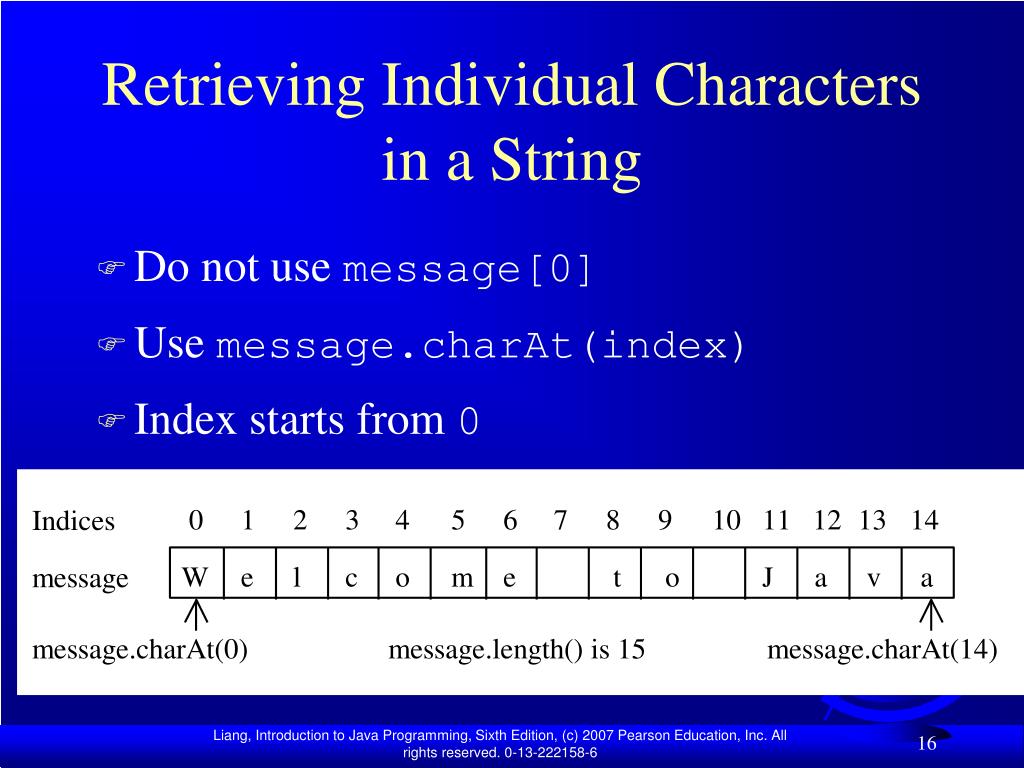 Retrieving Individual Characters in a String

Do not use message[0]

Use message.charAt(index)

Index starts from 0

| Indices | 0 | 1 | 2 | 3 | 4 | 5 | 6 | 7 | 8 | 9 | 10 | 11 | 12 | 13 | 14 |
|---|---|---|---|---|---|---|---|---|---|---|---|---|---|---|---|
| message | W | e | l | c | o | m | e |  | t | o |  | J | a | v | a |

message.charAt(0)

message.length() is 15

message.charAt(14)

Liang, Introduction to Java Programming, Sixth Edition, (c) 2007 Pearson Education, Inc. All rights reserved. 0-13-222158-6

16